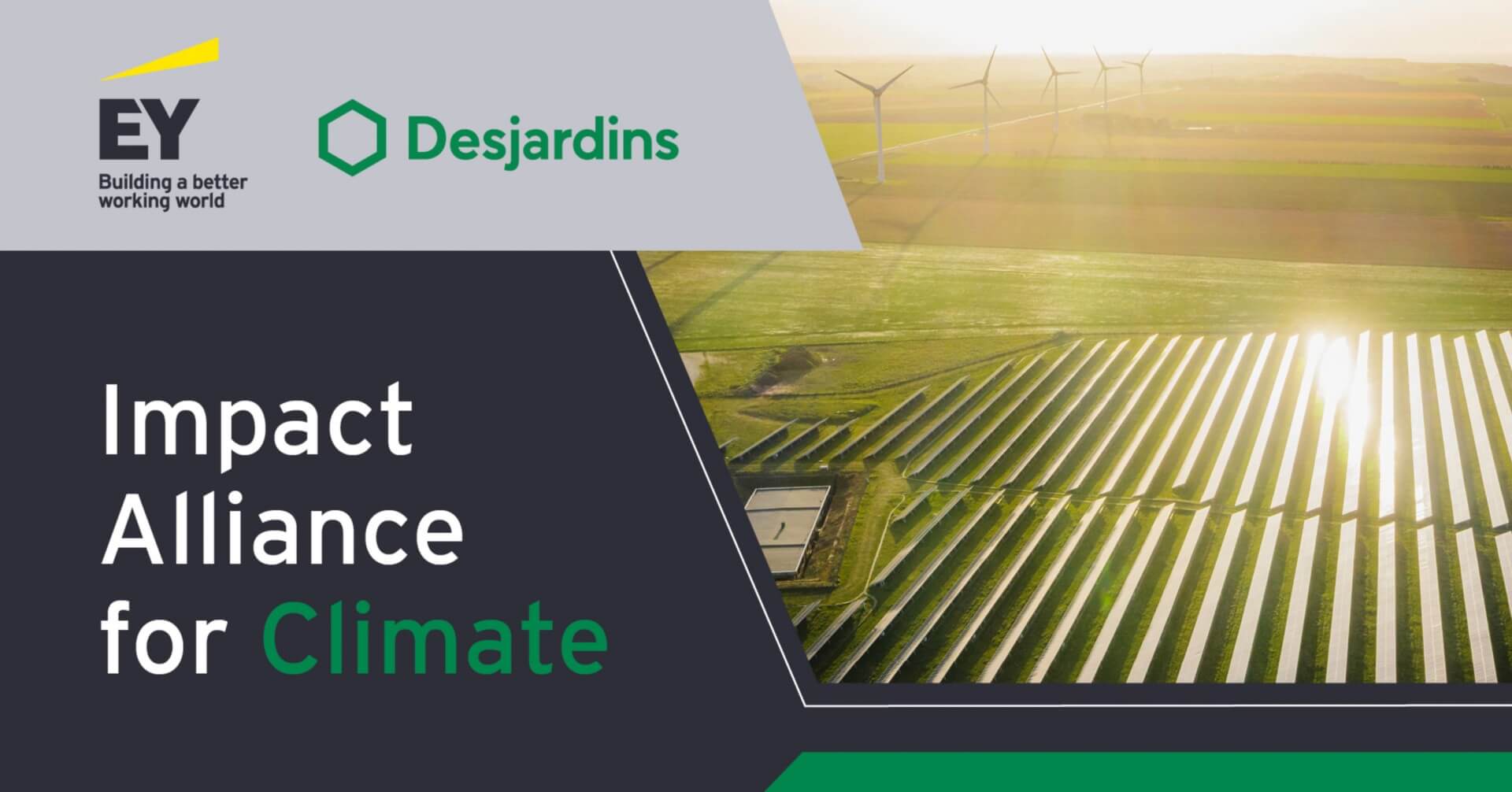 EY
Building a better working world

Desjardins

Impact Alliance for Climate